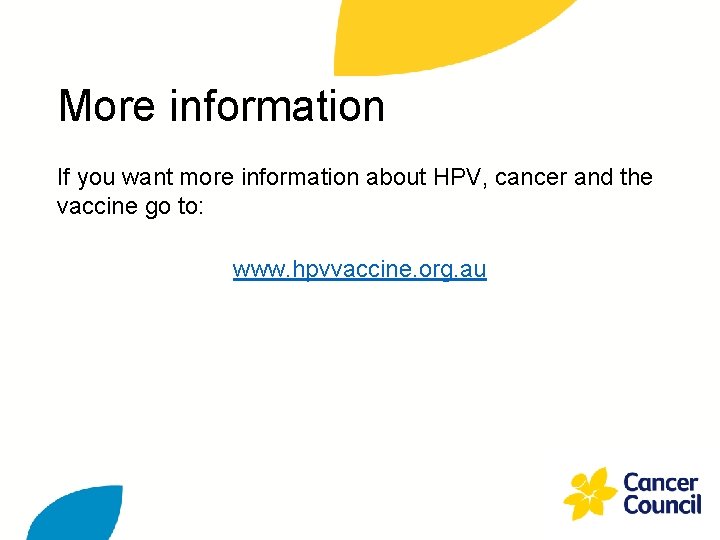 More information

If you want more information about HPV, cancer and the vaccine go to:

www.hpvvaccine.org.au

Cancer Council